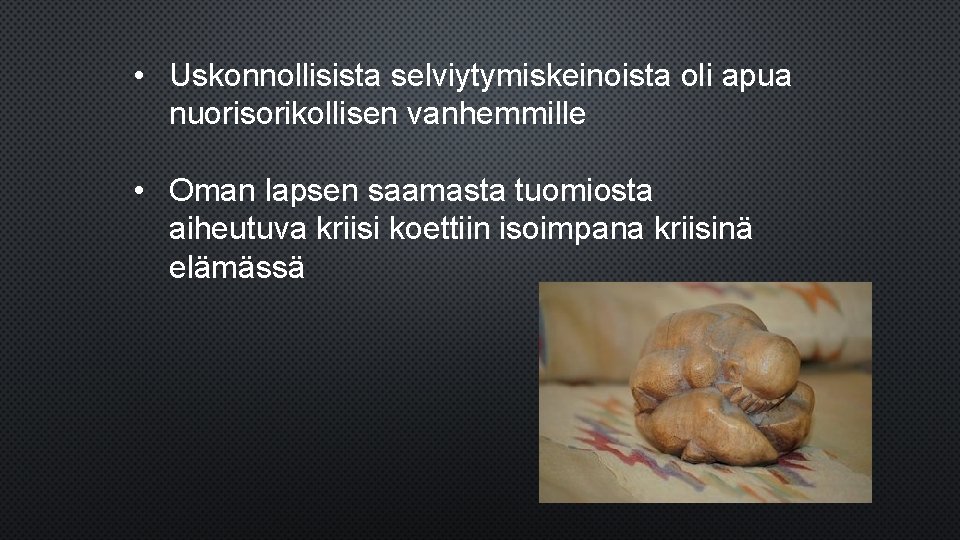 • Uskonnollisista selviytymiskeinoista oli apua nuorisorikollisen vanhemmille

• Oman lapsen saamasta tuomiosta aiheutuva kriisi koettiin isoimpana kriisinä elämässä